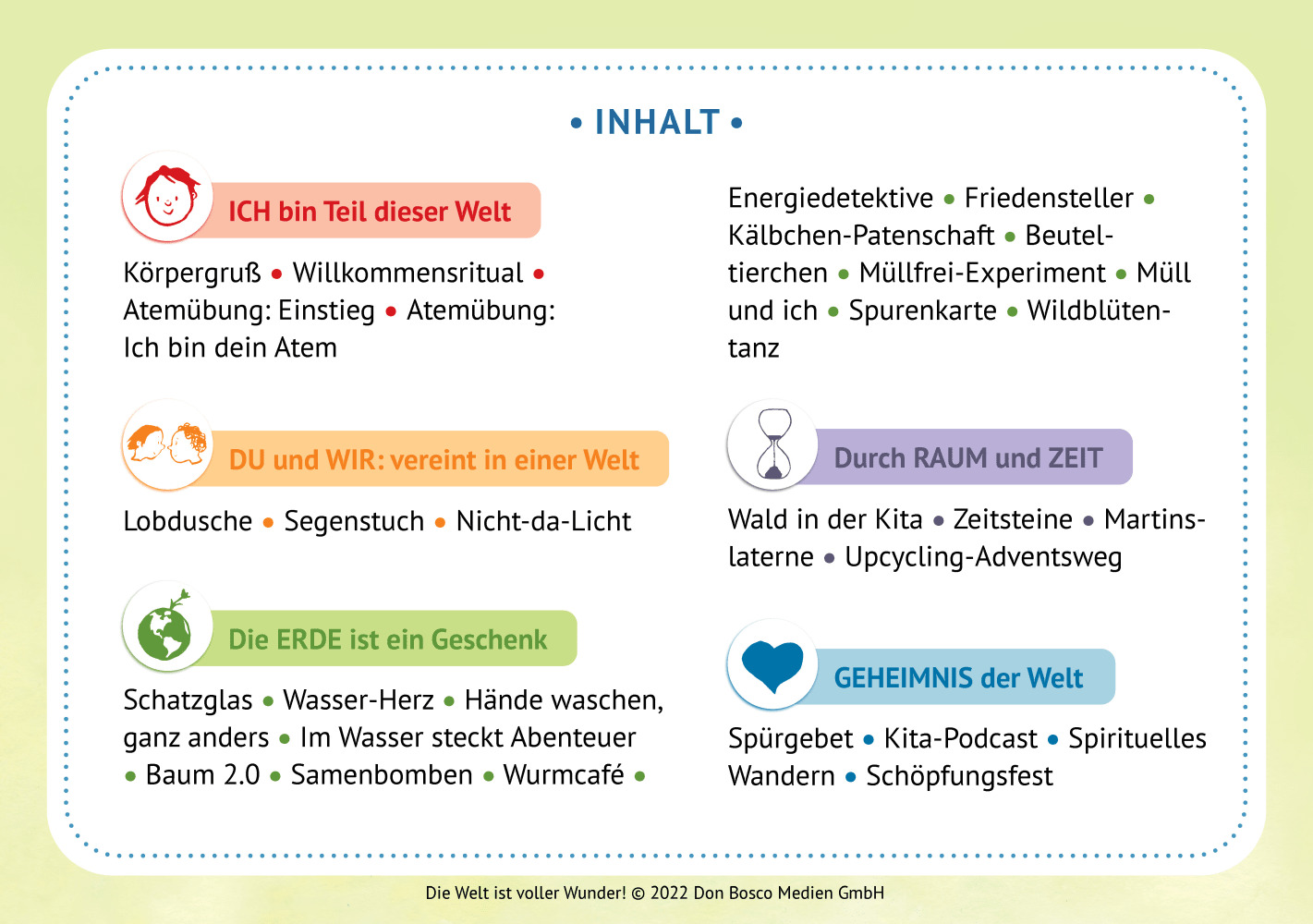 • INHALT •

ICH bin Teil dieser Welt

Körpergruß • Willkommensritual • Atemübung: Einstieg • Atemübung: Ich bin dein Atem

DU und WIR: vereint in einer Welt

Lobdusche • Segenstuch • Nicht-da-Licht

Die ERDE ist ein Geschenk

Schatzglas • Wasser-Herz • Hände waschen, ganz anders • Im Wasser steckt Abenteuer • Baum 2.0 • Samenbomben • Wurmcafé • Energiedetektive • Friedensteller • Kälbchen-Patenschaft • Beuteltierchen • Müllfrei-Experiment • Müll und ich • Spurenkarte • Wildblütentanz

Durch RAUM und ZEIT

Wald in der Kita • Zeitsteine • Martinslaterne • Upcycling-Adventsweg

GEHEIMNIS der Welt

Spürgebet • Kita-Podcast • Spirituelles Wandern • Schöpfungsfest

Die Welt ist voller Wunder! © 2022 Don Bosco Medien GmbH